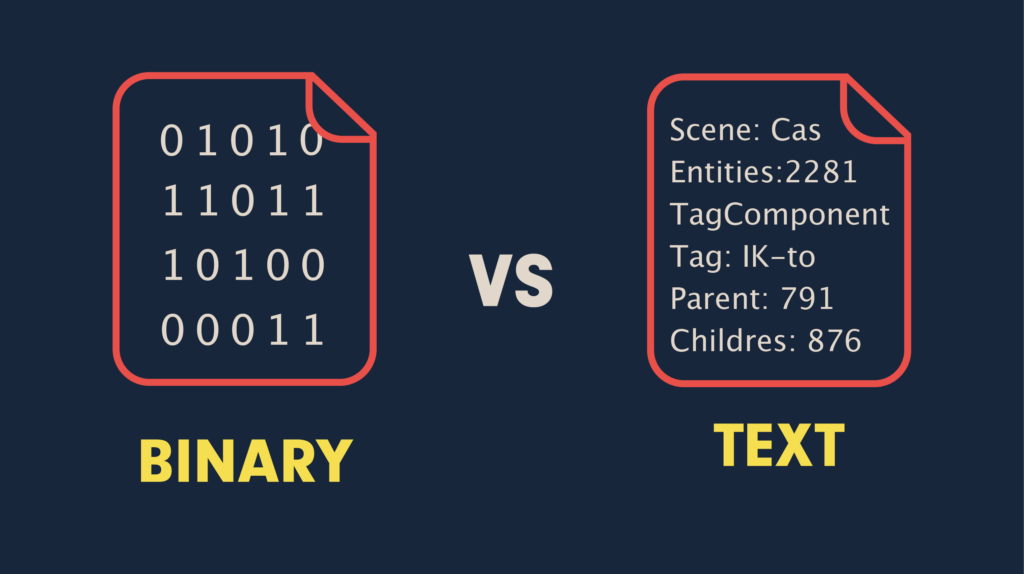 0 1 0 1 0
1 1 0 1 1
1 0 1 0 0
0 0 0 1 1

BINARY

VS

Scene: Cas
Entities:2281
TagComponent
Tag: IK-to
Parent: 791
Childres: 876

TEXT